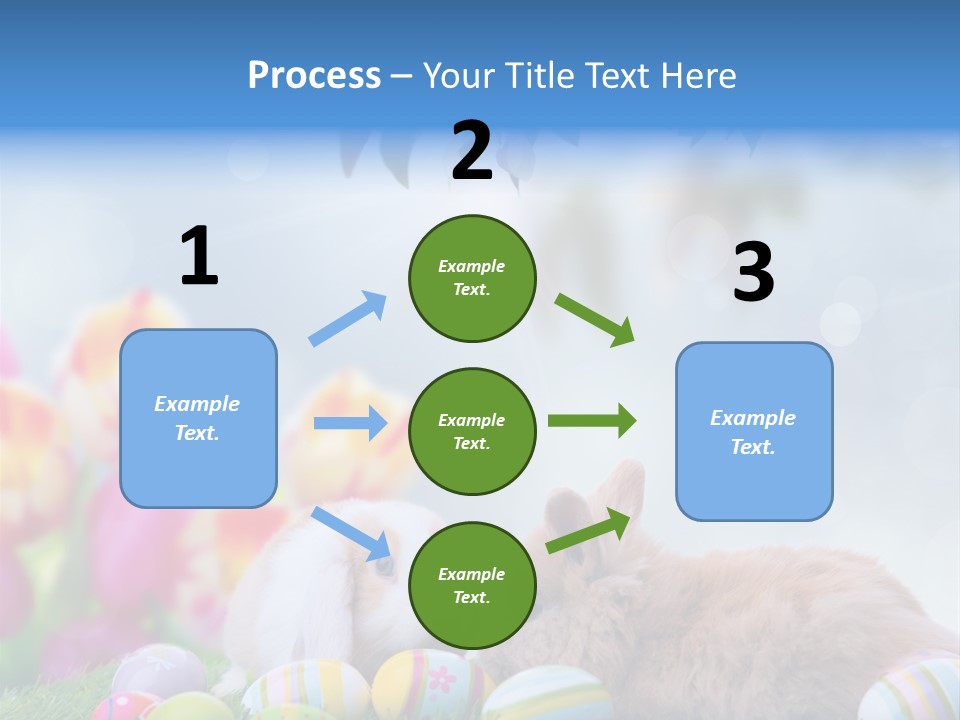 Process – Your Title Text Here

1

Example Text.

2

Example Text.

Example Text.

Example Text.

3

Example Text.